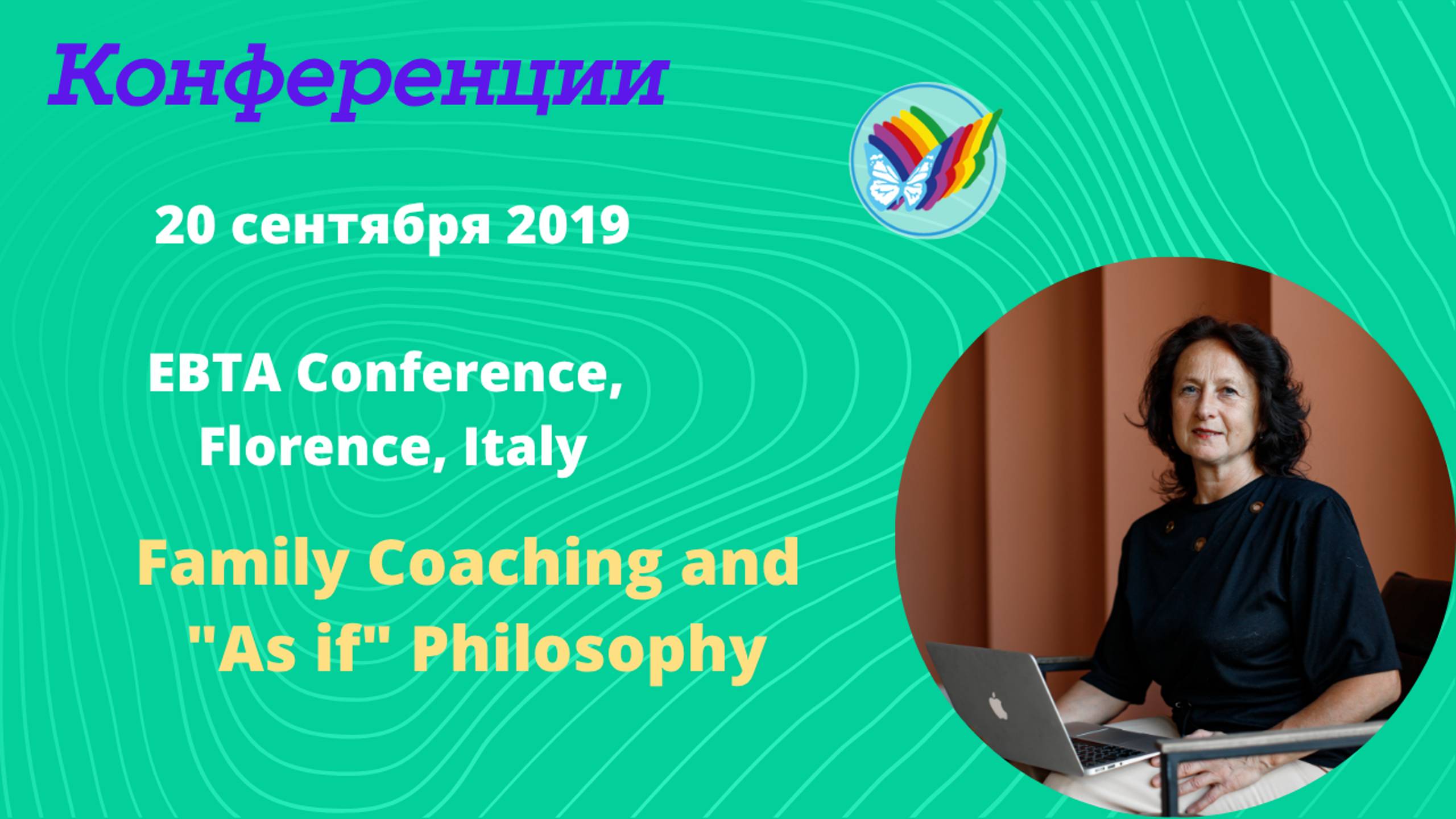 Конференции

20 сентября 2019

EBTA Conference, Florence, Italy

Family Coaching and "As if" Philosophy